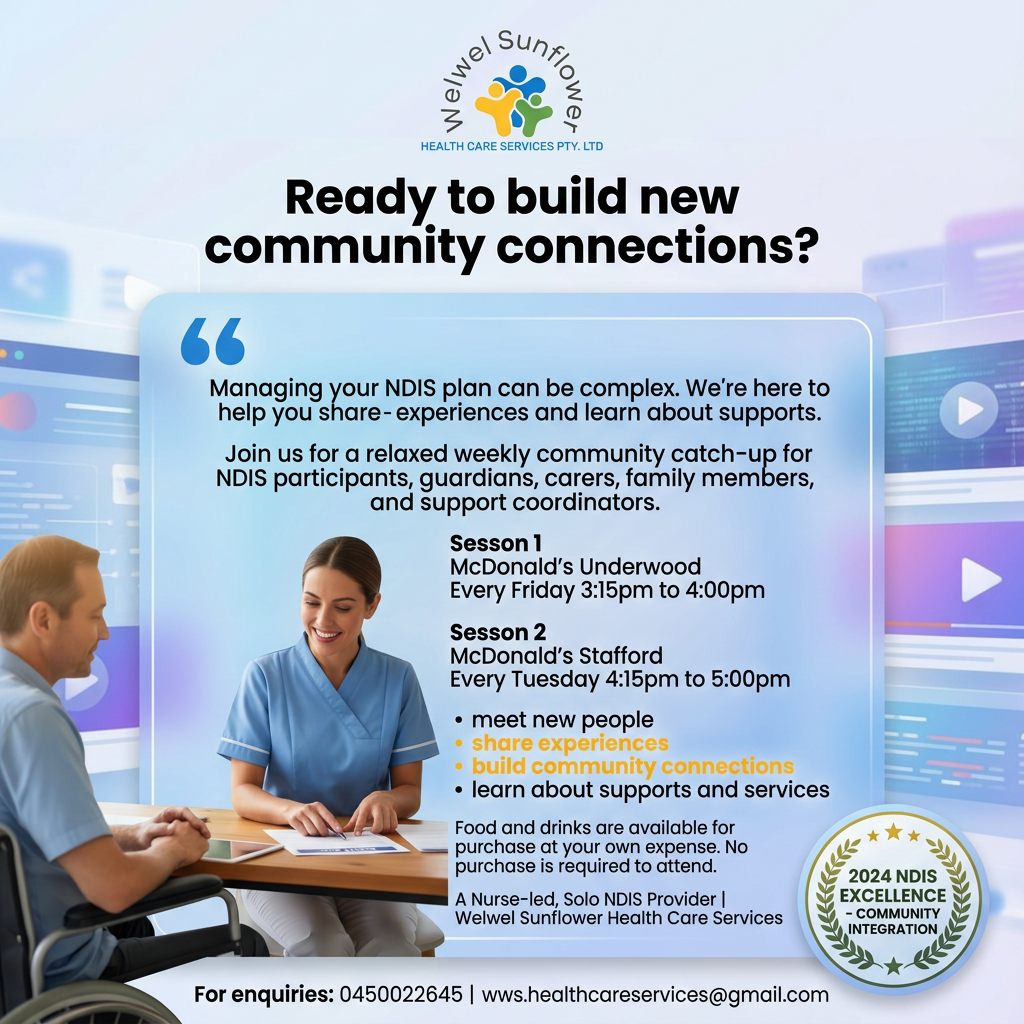 Welwel Sunflower
HEALTH CARE SERVICES PTY. LTD

Ready to build new community connections?

Managing your NDIS plan can be complex. We're here to help you share- experiences and learn about supports.

Join us for a relaxed weekly community catch-up for NDIS participants, guardians, carers, family members, and support coordinators.

Sesson 1
McDonald's Underwood
Every Friday 3:15pm to 4:00pm

Sesson 2
McDonald's Stafford
Every Tuesday 4:15pm to 5:00pm

• meet new people
• share experiences
• build community connections
• learn about supports and services

Food and drinks are available for purchase at your own expense. No purchase is required to attend.

A Nurse-led, Solo NDIS Provider | Welwel Sunflower Health Care Services

2024 NDIS EXCELLENCE - COMMUNITY INTEGRATION

For enquiries: 0450022645 | wws.healthcareservices@gmail.com